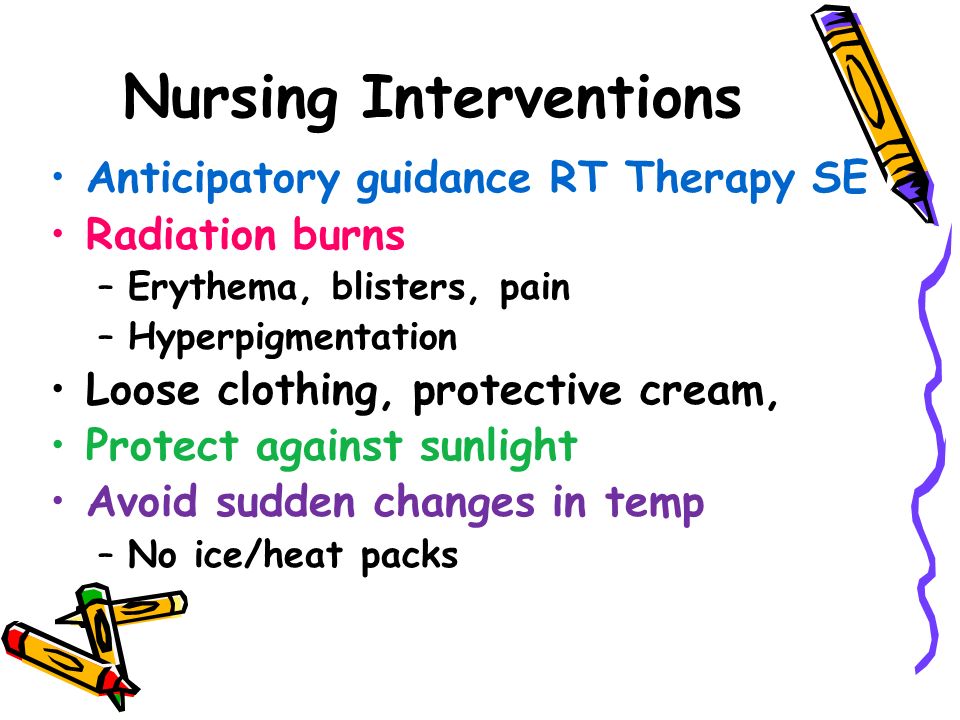 Nursing Interventions

• Anticipatory guidance RT Therapy SE
• Radiation burns
– Erythema, blisters, pain
– Hyperpigmentation
• Loose clothing, protective cream,
• Protect against sunlight
• Avoid sudden changes in temp
– No ice/heat packs